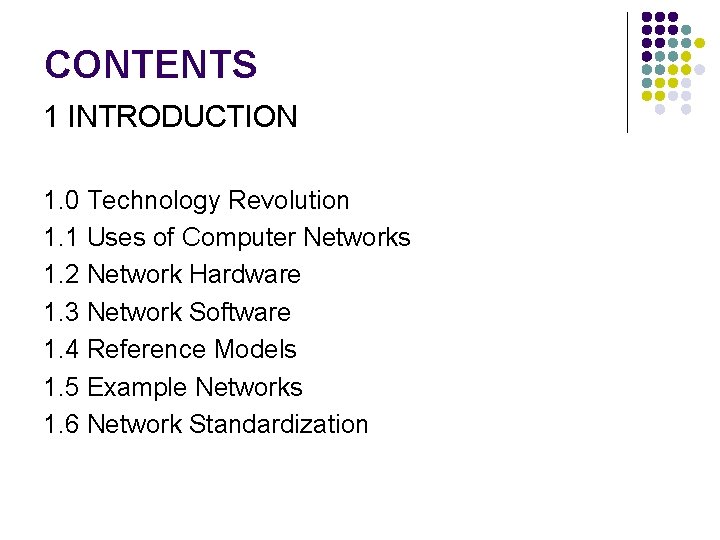 CONTENTS

1 INTRODUCTION

1.0 Technology Revolution
1.1 Uses of Computer Networks
1.2 Network Hardware
1.3 Network Software
1.4 Reference Models
1.5 Example Networks
1.6 Network Standardization